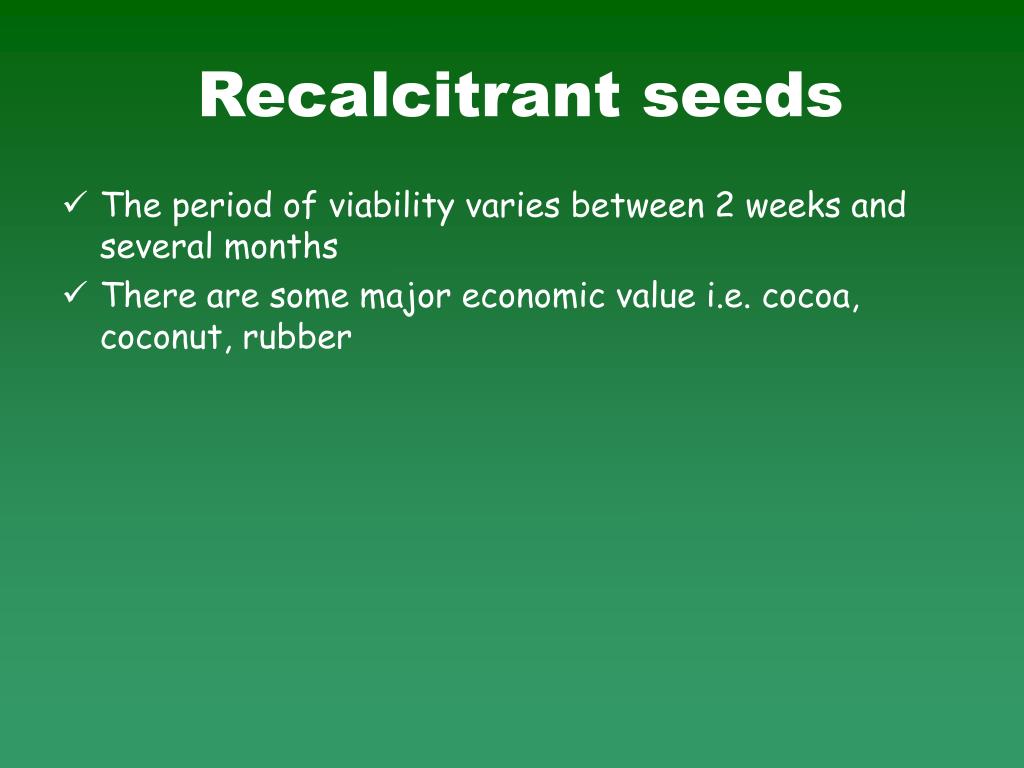 Recalcitrant seeds

✓ The period of viability varies between 2 weeks and several months

✓ There are some major economic value i.e. cocoa, coconut, rubber